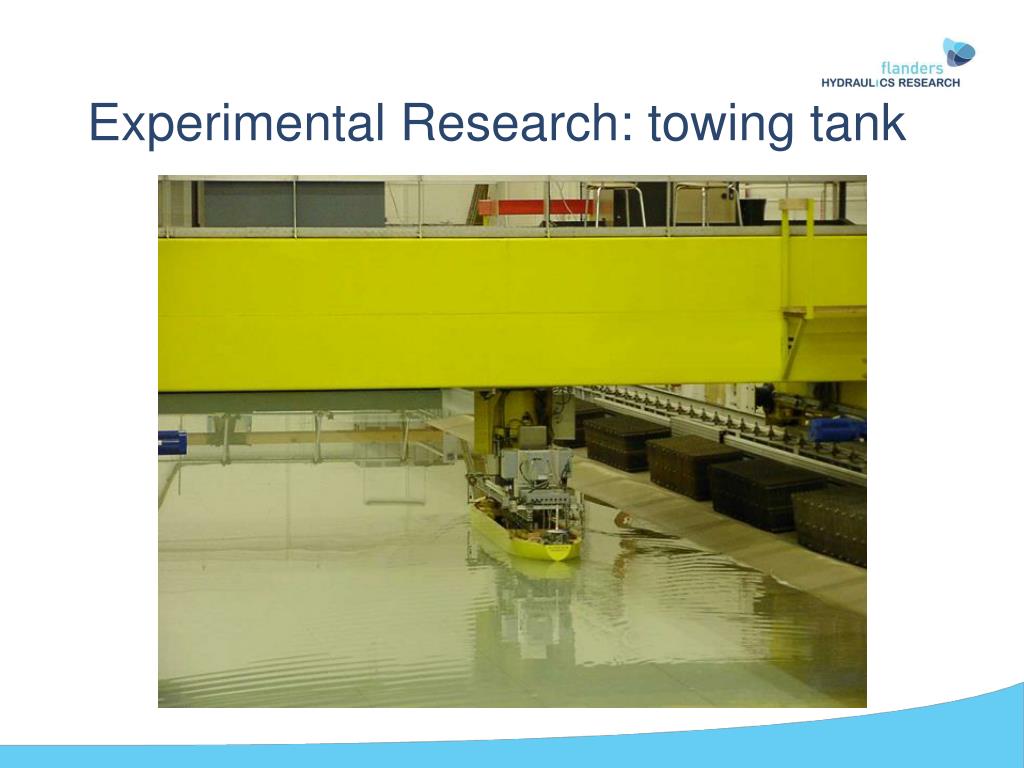 flanders
HYDRAULICS RESEARCH

Experimental Research: towing tank